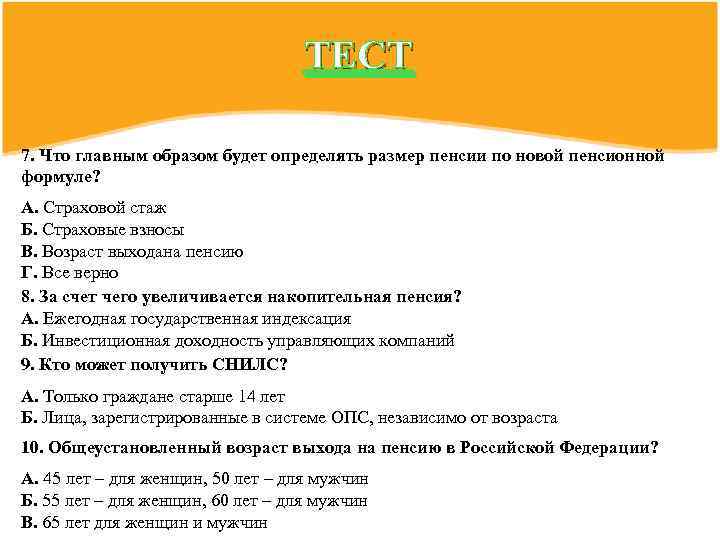 ТЕСТ

7. Что главным образом будет определять размер пенсии по новой пенсионной формуле?

А. Страховой стаж
Б. Страховые взносы
В. Возраст выходана пенсию
Г. Все верно

8. За счет чего увеличивается накопительная пенсия?
А. Ежегодная государственная индексация
Б. Инвестиционная доходность управляющих компаний

9. Кто может получить СНИЛС?

А. Только граждане старше 14 лет
Б. Лица, зарегистрированные в системе ОПС, независимо от возраста

10. Общеустановленный возраст выхода на пенсию в Российской Федерации?

А. 45 лет – для женщин, 50 лет – для мужчин
Б. 55 лет – для женщин, 60 лет – для мужчин
В. 65 лет для женщин и мужчин